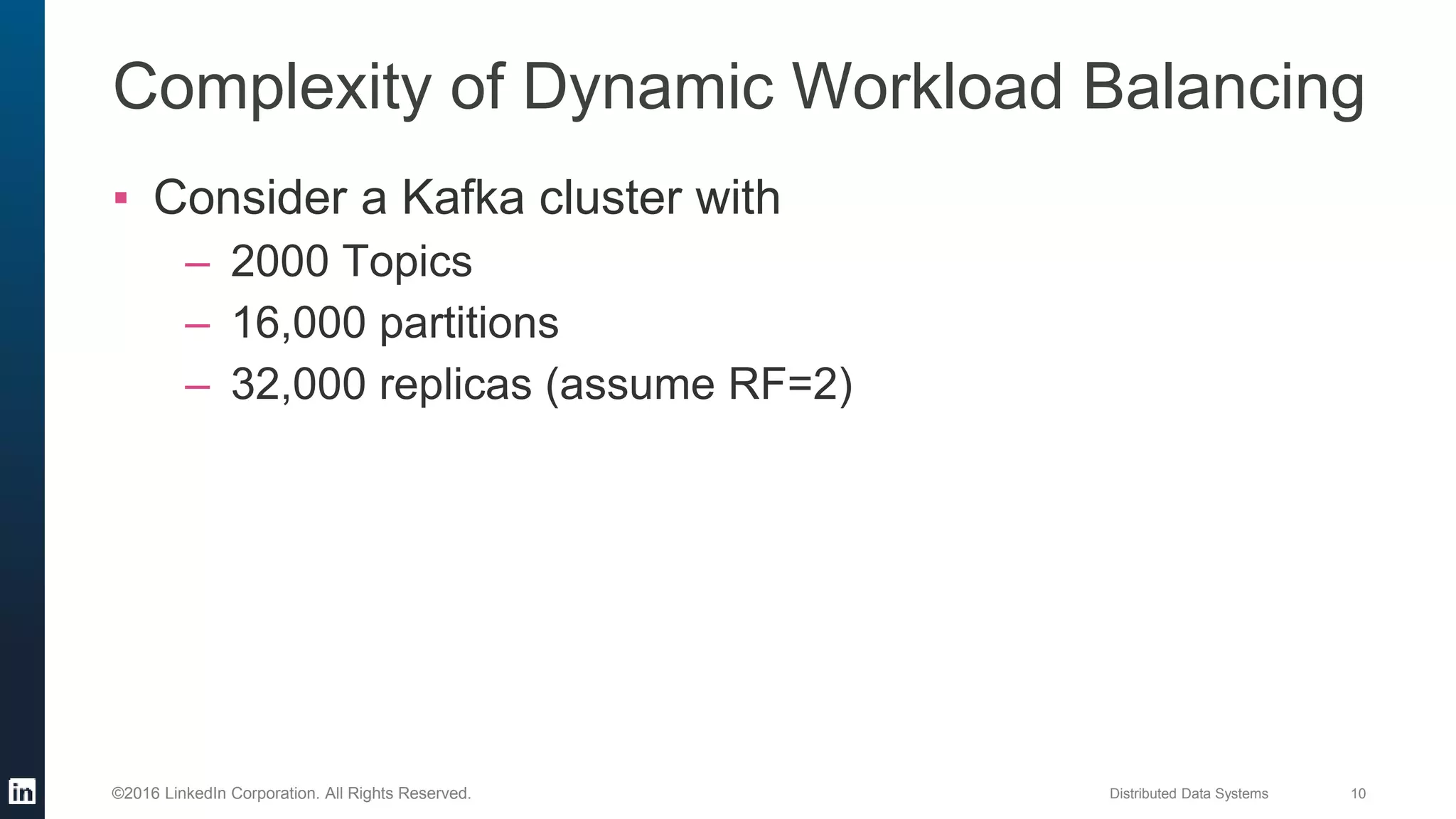 Complexity of Dynamic Workload Balancing

▪ Consider a Kafka cluster with
– 2000 Topics
– 16,000 partitions
– 32,000 replicas (assume RF=2)

in

©2016 LinkedIn Corporation. All Rights Reserved.

Distributed Data Systems

10